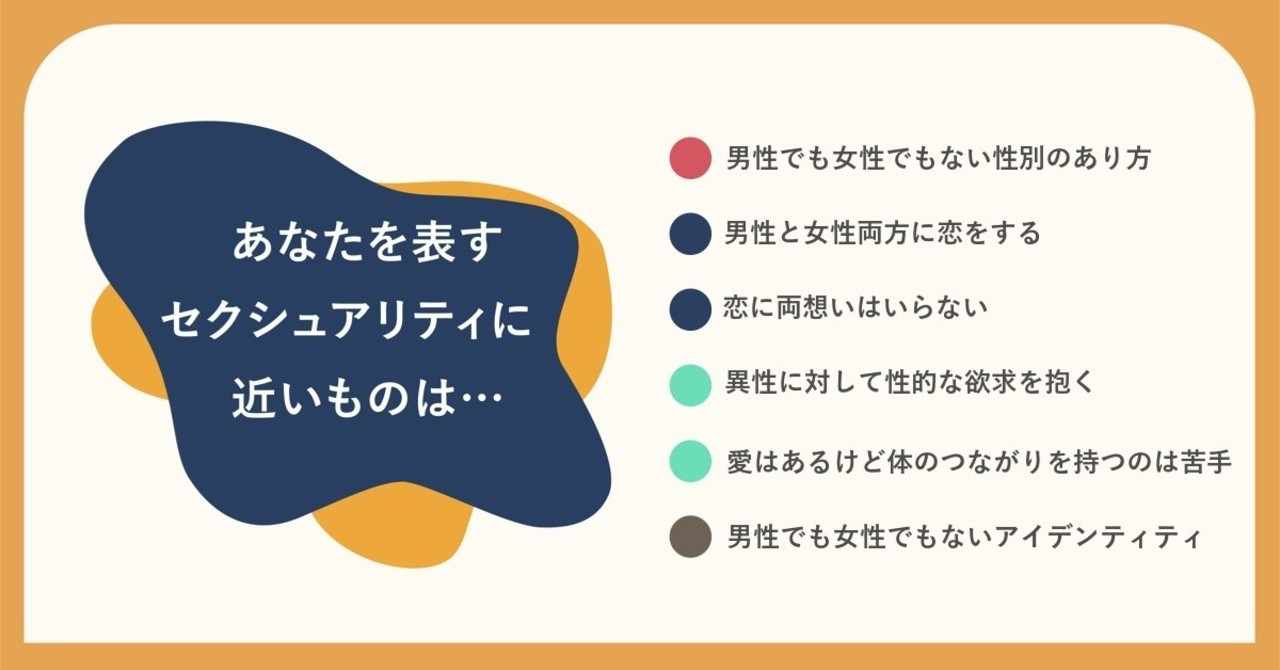 あなたを表す
セクシュアリティに
近いものは…

男性でも女性でもない性別のあり方

男性と女性両方に恋をする

恋に両想いはいらない

異性に対して性的な欲求を抱く

愛はあるけど体のつながりを持つのは苦手

男性でも女性でもないアイデンティティ